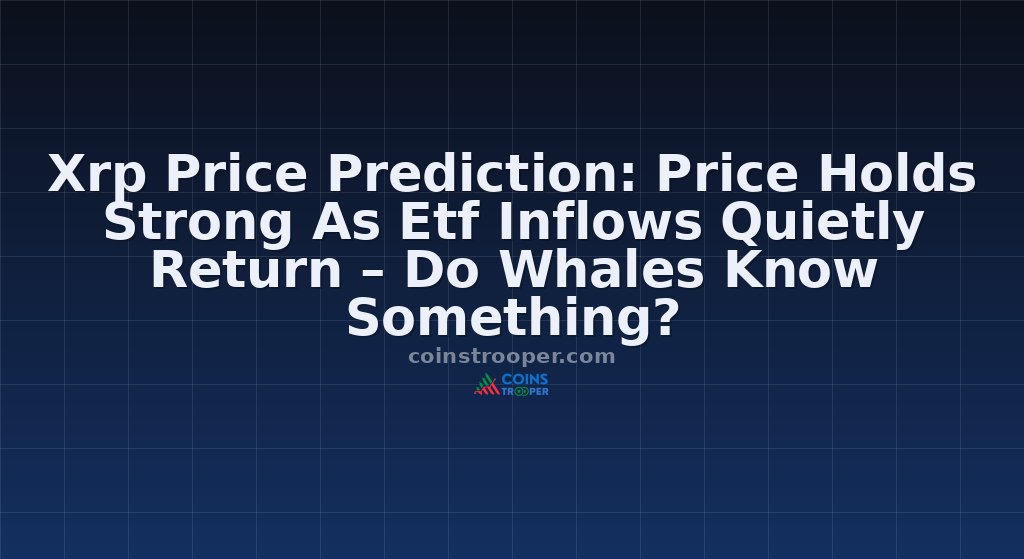 Xrp Price Prediction: Price Holds Strong As Etf Inflows Quietly Return – Do Whales Know Something?

coinstrooper.com

COINS TROOPER